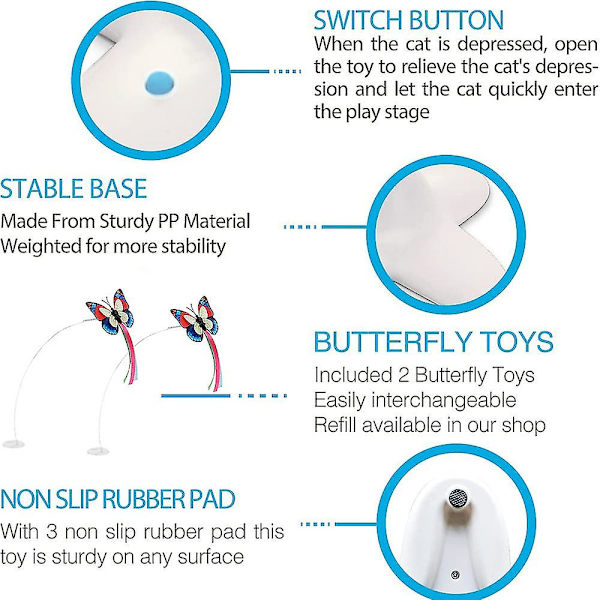 SWITCH BUTTON
When the cat is depressed, open the toy to relieve the cat's depression and let the cat quickly enter the play stage

STABLE BASE
Made From Sturdy PP Material
Weighted for more stability

BUTTERFLY TOYS
Included 2 Butterfly Toys
Easily interchangeable
Refill available in our shop

NON SLIP RUBBER PAD
With 3 non slip rubber pad this toy is sturdy on any surface